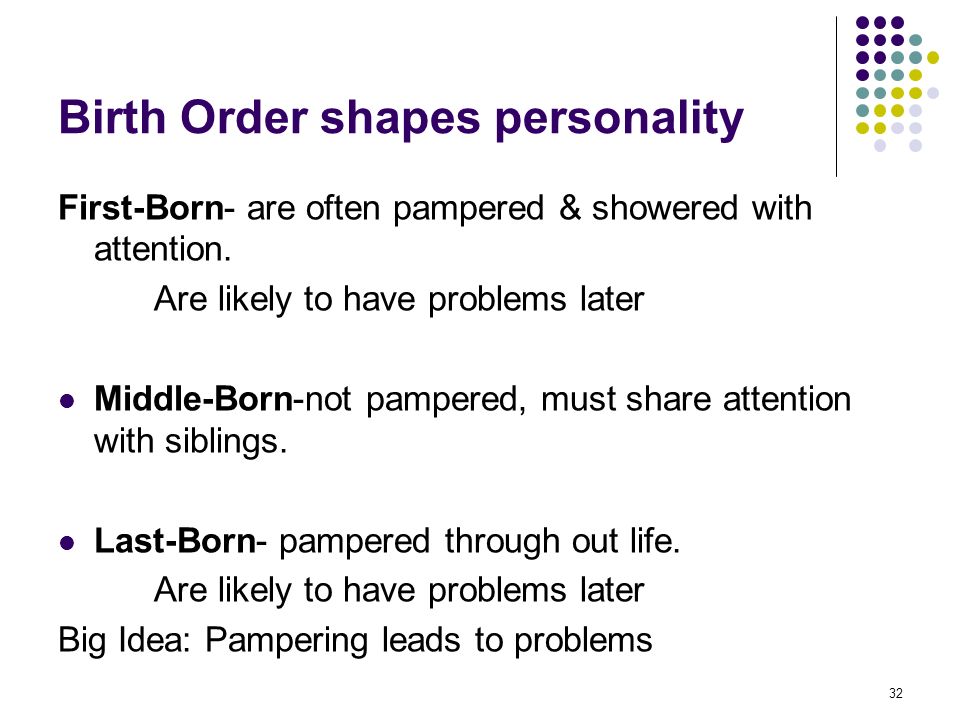 Birth Order shapes personality

First-Born- are often pampered & showered with attention.

Are likely to have problems later

- Middle-Born-not pampered, must share attention with siblings.

- Last-Born- pampered through out life.

Are likely to have problems later

Big Idea: Pampering leads to problems

32